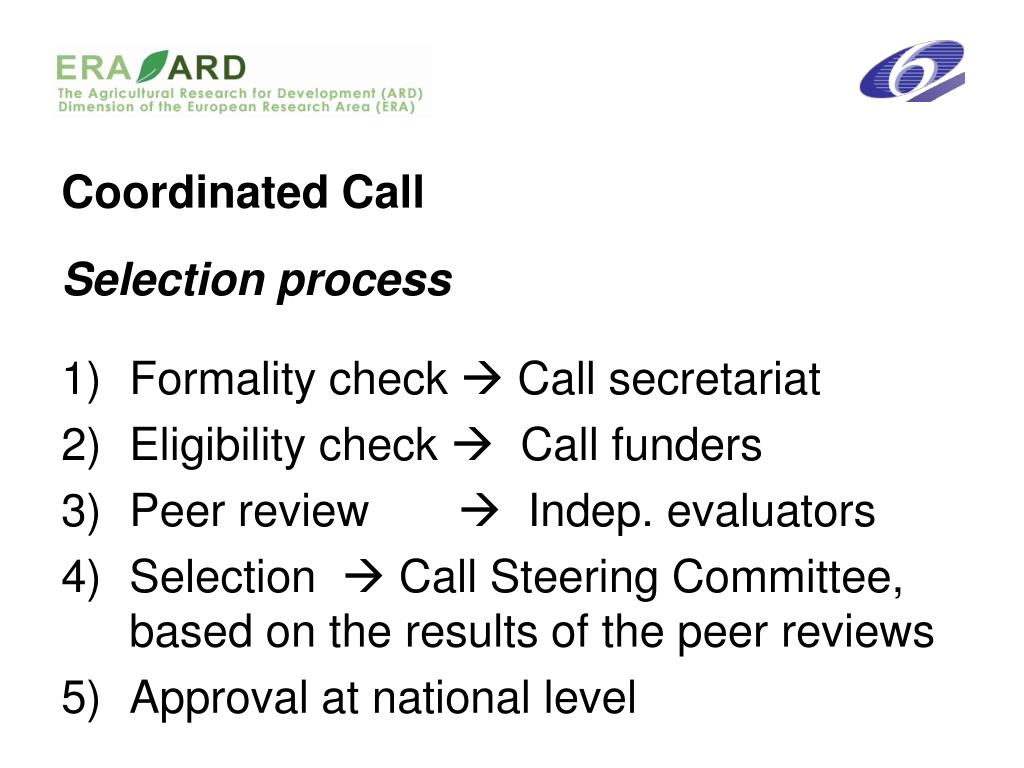 ERA ARD
The Agricultural Research for Development (ARD) Dimension of the European Research Area (ERA)

6

Coordinated Call

Selection process

1) Formality check → Call secretariat
2) Eligibility check → Call funders
3) Peer review → Indep. evaluators
4) Selection → Call Steering Committee, based on the results of the peer reviews
5) Approval at national level